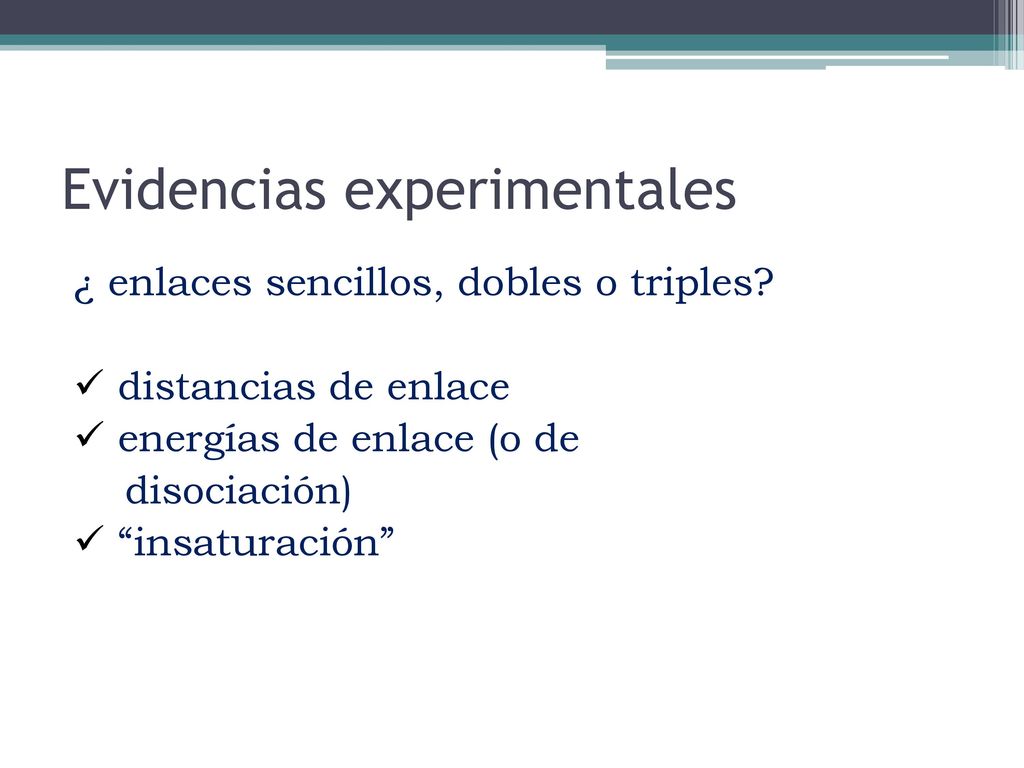 Evidencias experimentales

¿ enlaces sencillos, dobles o triples?

✓ distancias de enlace
✓ energías de enlace (o de disociación)
✓ “insaturación”